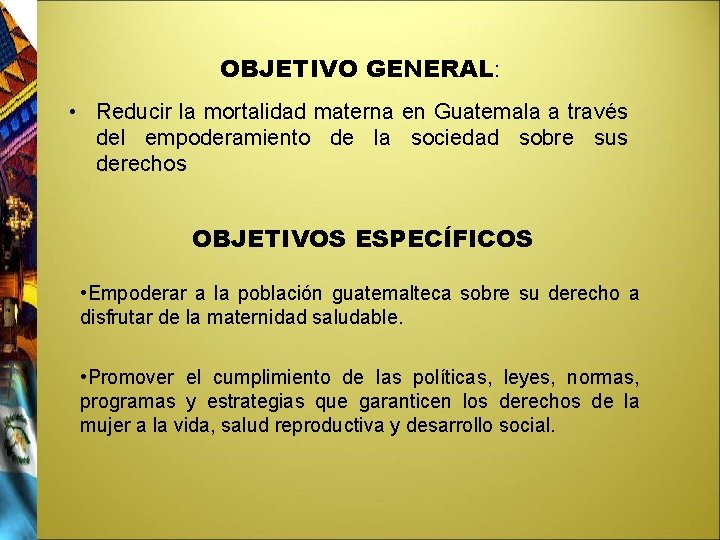 OBJETIVO GENERAL:

• Reducir la mortalidad materna en Guatemala a través del empoderamiento de la sociedad sobre sus derechos

OBJETIVOS ESPECÍFICOS

•Empoderar a la población guatemalteca sobre su derecho a disfrutar de la maternidad saludable.

•Promover el cumplimiento de las políticas, leyes, normas, programas y estrategias que garanticen los derechos de la mujer a la vida, salud reproductiva y desarrollo social.